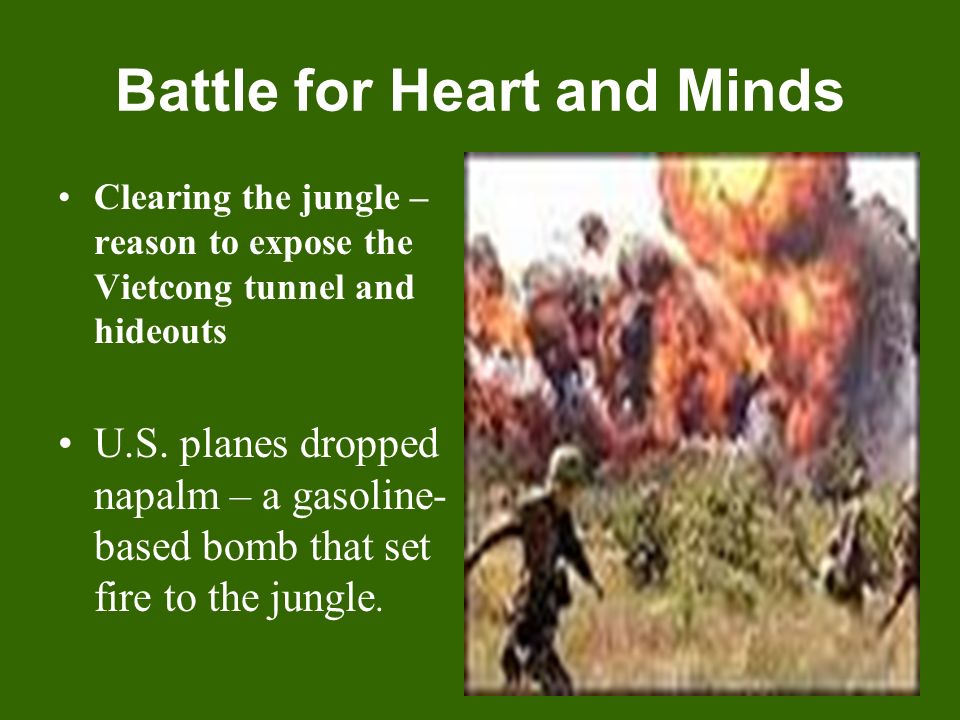 Battle for Heart and Minds

• Clearing the jungle – reason to expose the Vietcong tunnel and hideouts

• U.S. planes dropped napalm – a gasoline-based bomb that set fire to the jungle.